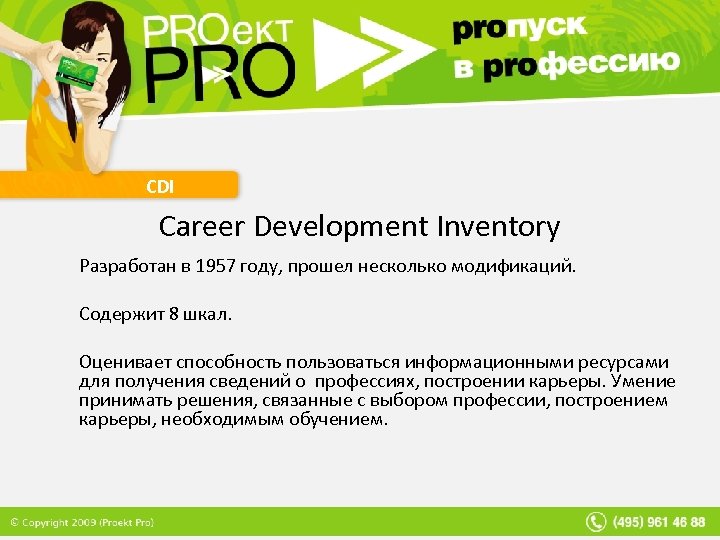 PROект PRO

proпуск в proфессию

CDI

Career Development Inventory

Разработан в 1957 году, прошел несколько модификаций.

Содержит 8 шкал.

Оценивает способность пользоваться информационными ресурсами для получения сведений о профессиях, построении карьеры. Умение принимать решения, связанные с выбором профессии, построением карьеры, необходимым обучением.

© Copyright 2009 (Proekt Pro)

(495) 961 46 88